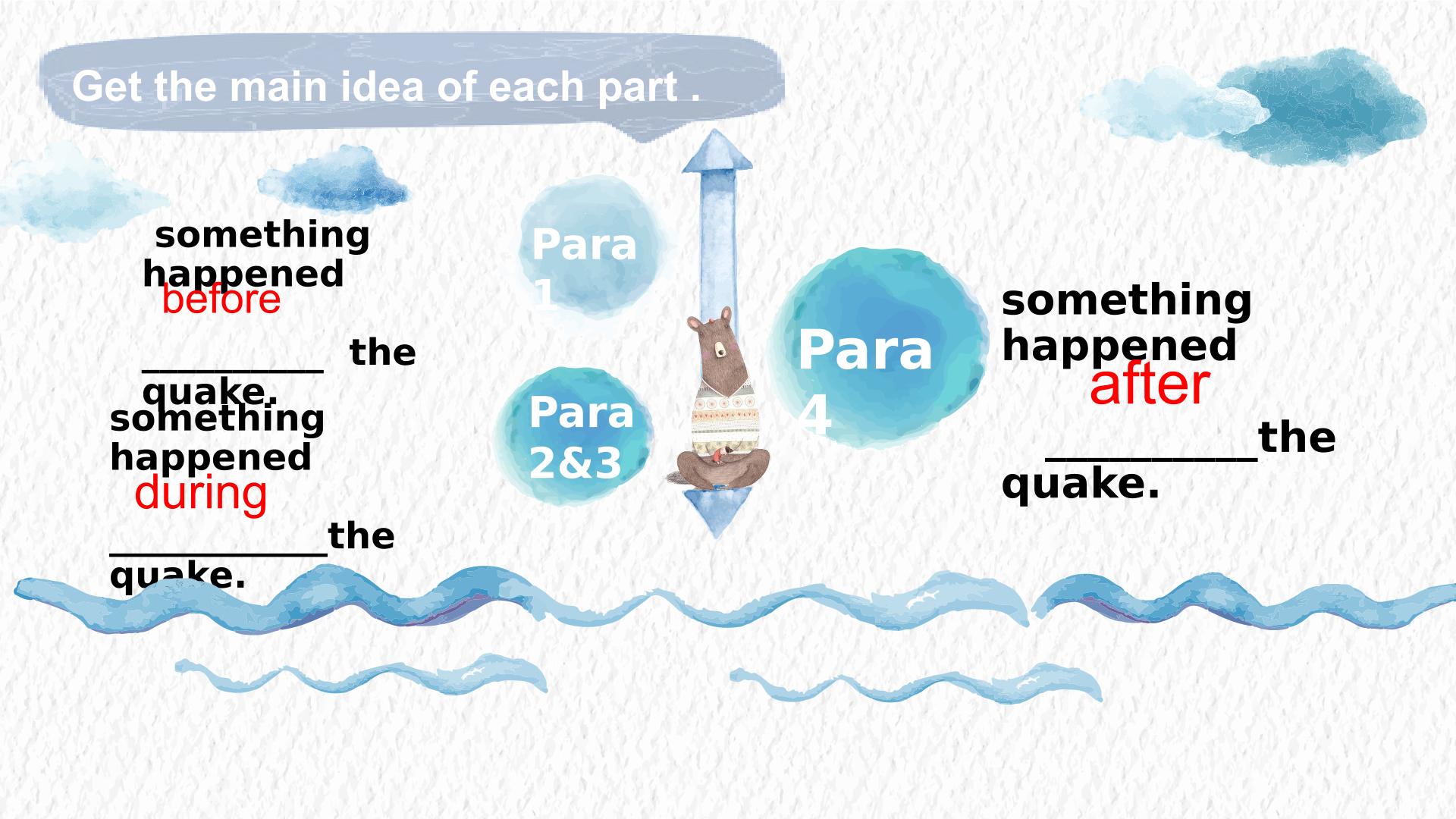 Get the main idea of each part .

something happened before ____ the quake.

something happened during ____the quake.

Para 1

Para 2&3

Para 4

something happened after ____the quake.